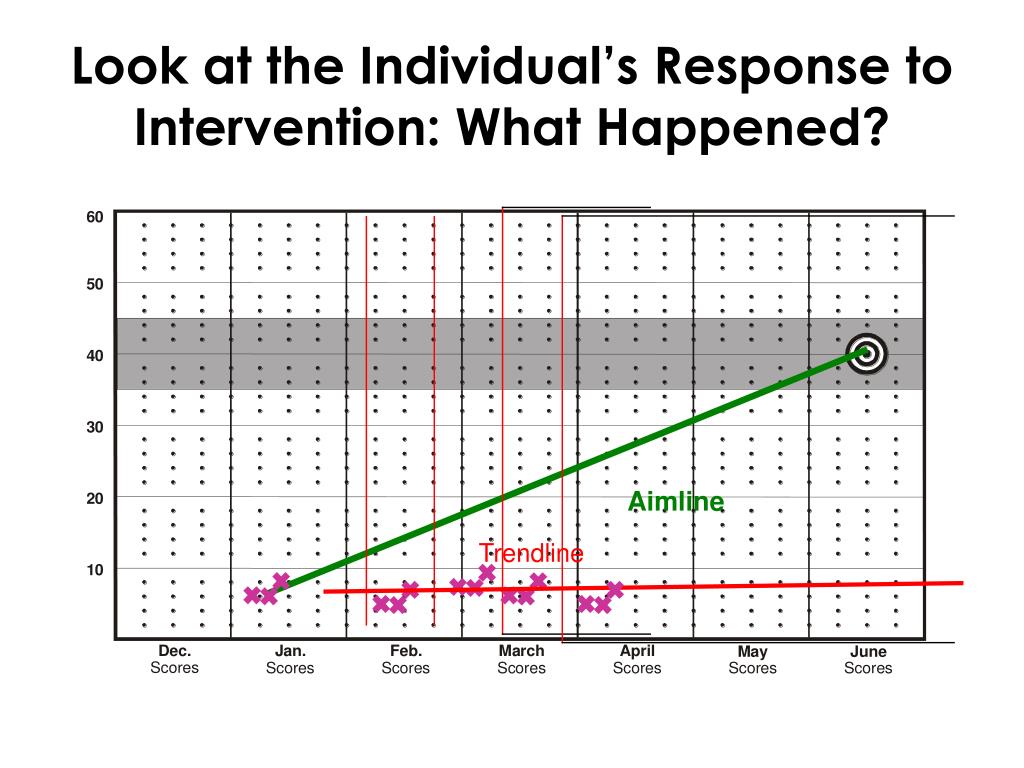 Look at the Individual's Response to Intervention: What Happened?

60
50
40
30
20
10

Aimline
Trendline

Dec. Scores
Jan. Scores
Feb. Scores
March Scores
April Scores
May Scores
June Scores